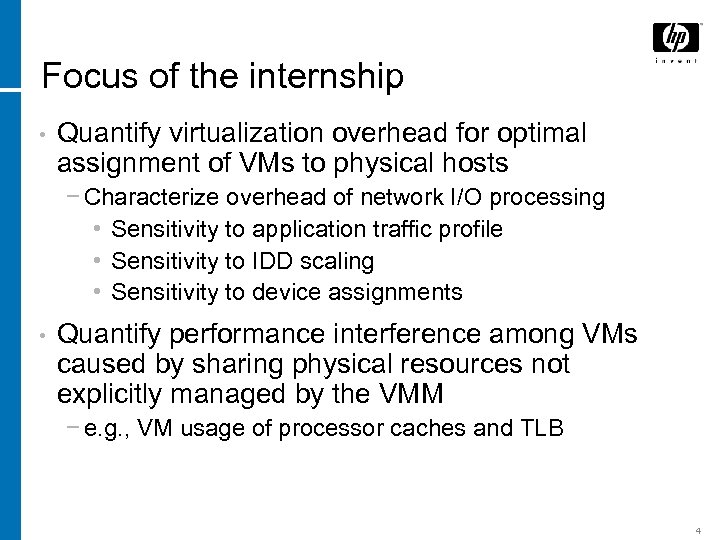 hp invent

Focus of the internship

• Quantify virtualization overhead for optimal assignment of VMs to physical hosts
  − Characterize overhead of network I/O processing
    • Sensitivity to application traffic profile
    • Sensitivity to IDD scaling
    • Sensitivity to device assignments

• Quantify performance interference among VMs caused by sharing physical resources not explicitly managed by the VMM
  − e.g., VM usage of processor caches and TLB

4